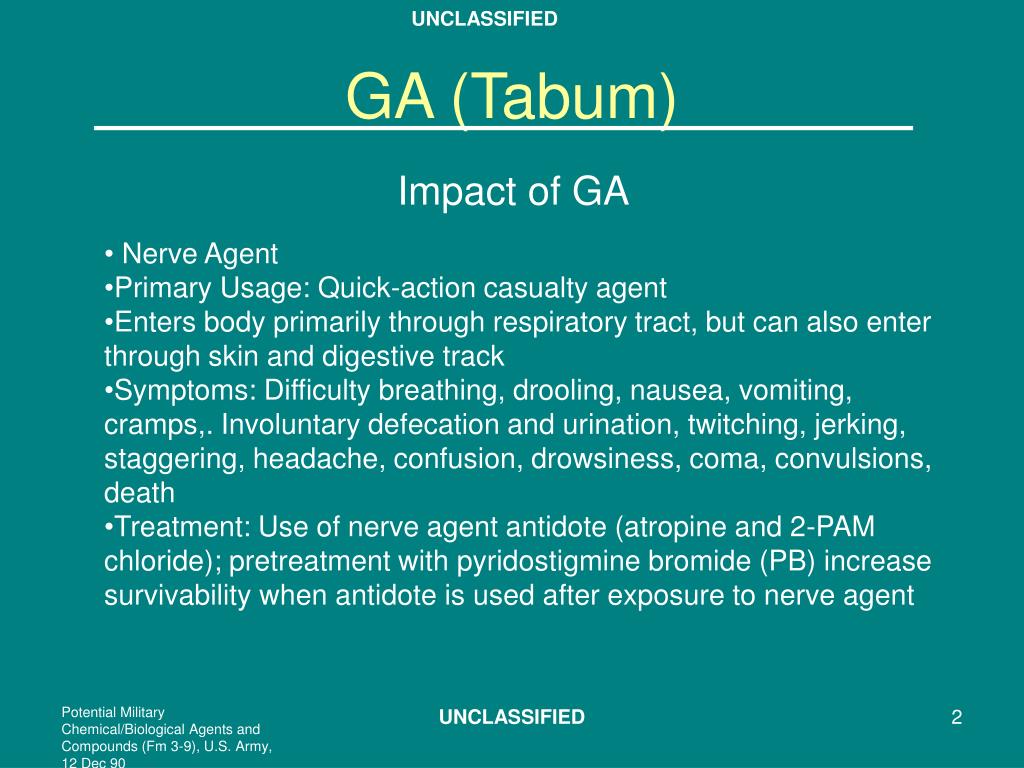 UNCLASSIFIED

GA (Tabum)

Impact of GA

• Nerve Agent
•Primary Usage: Quick-action casualty agent
•Enters body primarily through respiratory tract, but can also enter through skin and digestive track
•Symptoms: Difficulty breathing, drooling, nausea, vomiting, cramps,. Involuntary defecation and urination, twitching, jerking, staggering, headache, confusion, drowsiness, coma, convulsions, death
•Treatment: Use of nerve agent antidote (atropine and 2-PAM chloride); pretreatment with pyridostigmine bromide (PB) increase survivability when antidote is used after exposure to nerve agent

Potential Military Chemical/Biological Agents and Compounds (Fm 3-9), U.S. Army, 12 Dec 90

UNCLASSIFIED

2